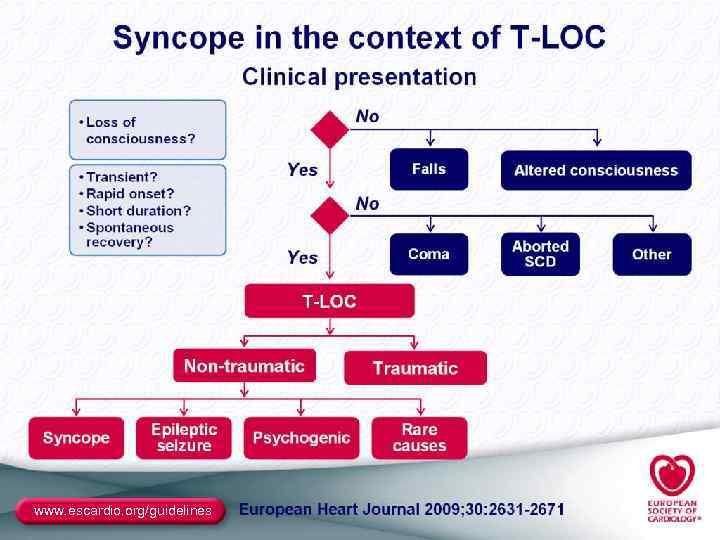 Syncope in the context of T-LOC

Clinical presentation

• Loss of consciousness?

• Transient?
• Rapid onset?
• Short duration?
• Spontaneous recovery?

No

Yes

Falls

Altered consciousness

No

Yes

Coma

Aborted SCD

Other

T-LOC

Non-traumatic

Traumatic

Syncope

Epileptic seizure

Psychogenic

Rare causes

www.escardio.org/guidelines

European Heart Journal 2009;30:2631-2671

EUROPEAN SOCIETY OF CARDIOLOGY®